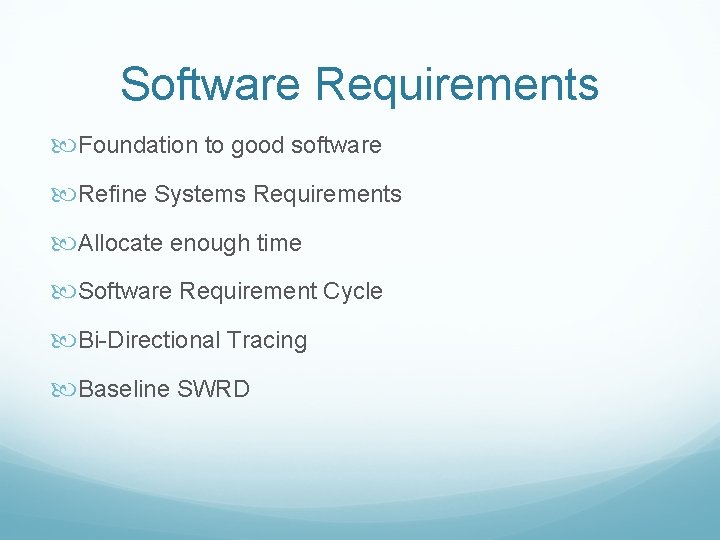 Software Requirements

Foundation to good software

Refine Systems Requirements

Allocate enough time

Software Requirement Cycle

Bi-Directional Tracing

Baseline SWRD